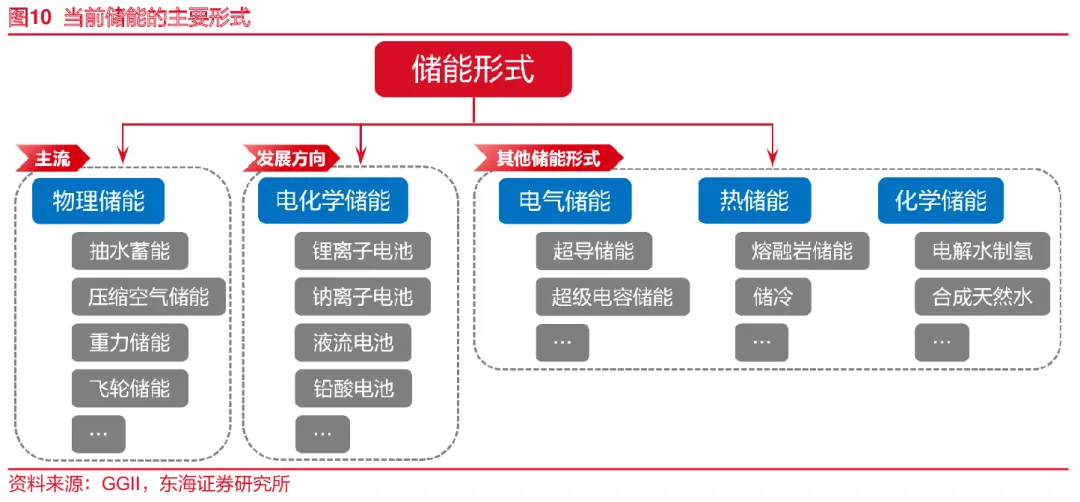 图10 当前储能的主要形式

储能形式

主流

物理储能

抽水蓄能

压缩空气储能

重力储能

飞轮储能

…

发展方向

电化学储能

锂离子电池

钠离子电池

液流电池

铅酸电池

…

其他储能形式

电气储能

超导储能

超级电容储能

…

热储能

熔融岩储能

储冷

…

化学储能

电解水制氢

合成天然水

…

资料来源：GGII，东海证券研究所